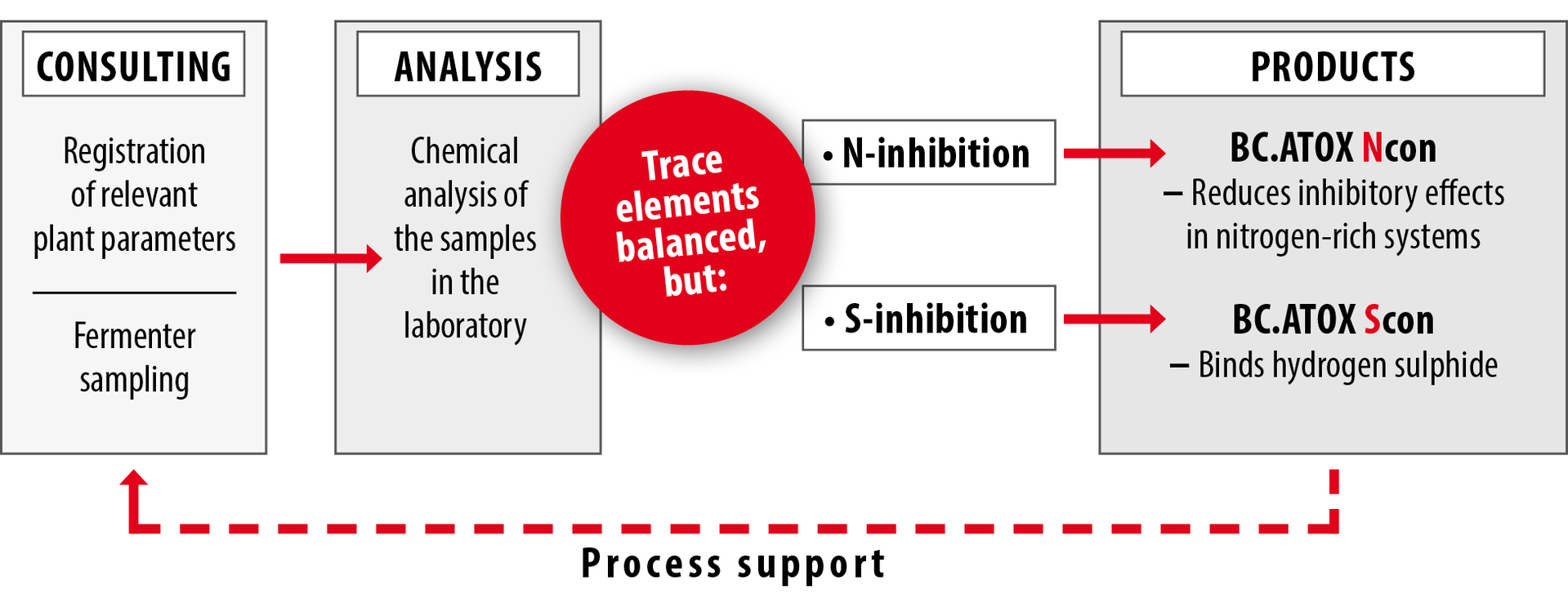 CONSULTING

Registration of relevant plant parameters

Fermenter sampling

ANALYSIS

Chemical analysis of the samples in the laboratory

Trace elements balanced, but:

• N-inhibition

• S-inhibition

PRODUCTS

BC.ATOX Ncon
– Reduces inhibitory effects in nitrogen-rich systems

BC.ATOX Scon
– Binds hydrogen sulphide

Process support